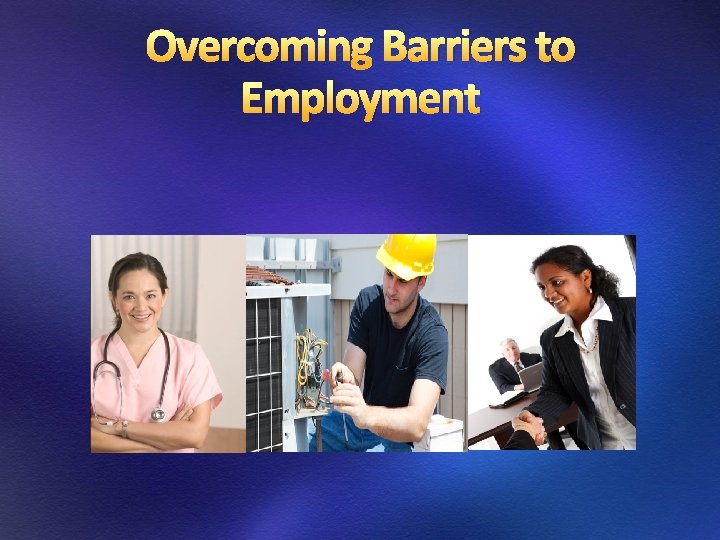 Overcoming Barriers to Employment